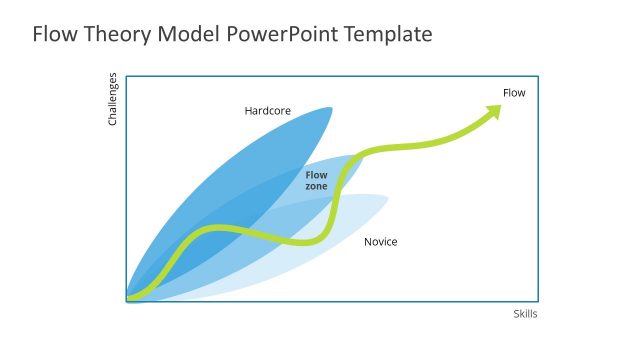 Flow Theory Model PowerPoint Template

Challenges

Hardcore

Flow

Flow zone

Novice

Skills